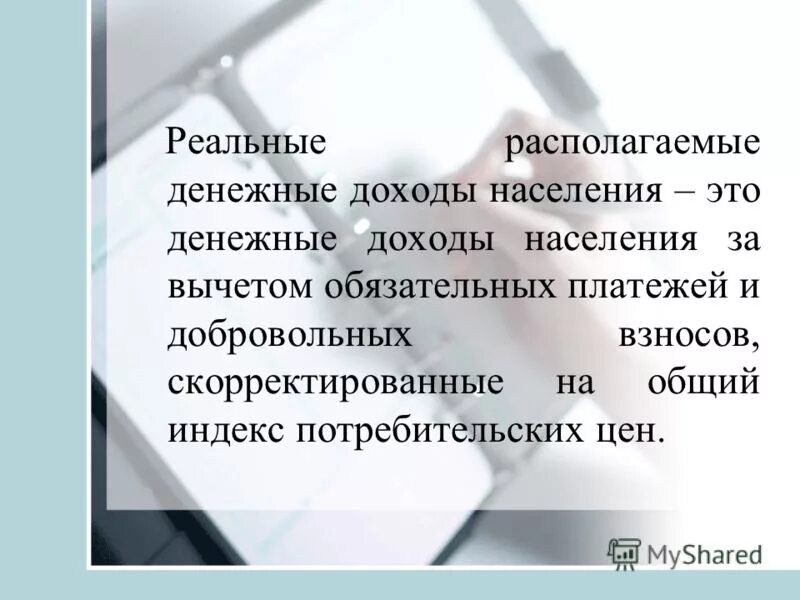 Реальные располагаемые денежные доходы населения – это денежные доходы населения за вычетом обязательных платежей и добровольных взносов, скорректированные на общий индекс потребительских цен.

MyShared